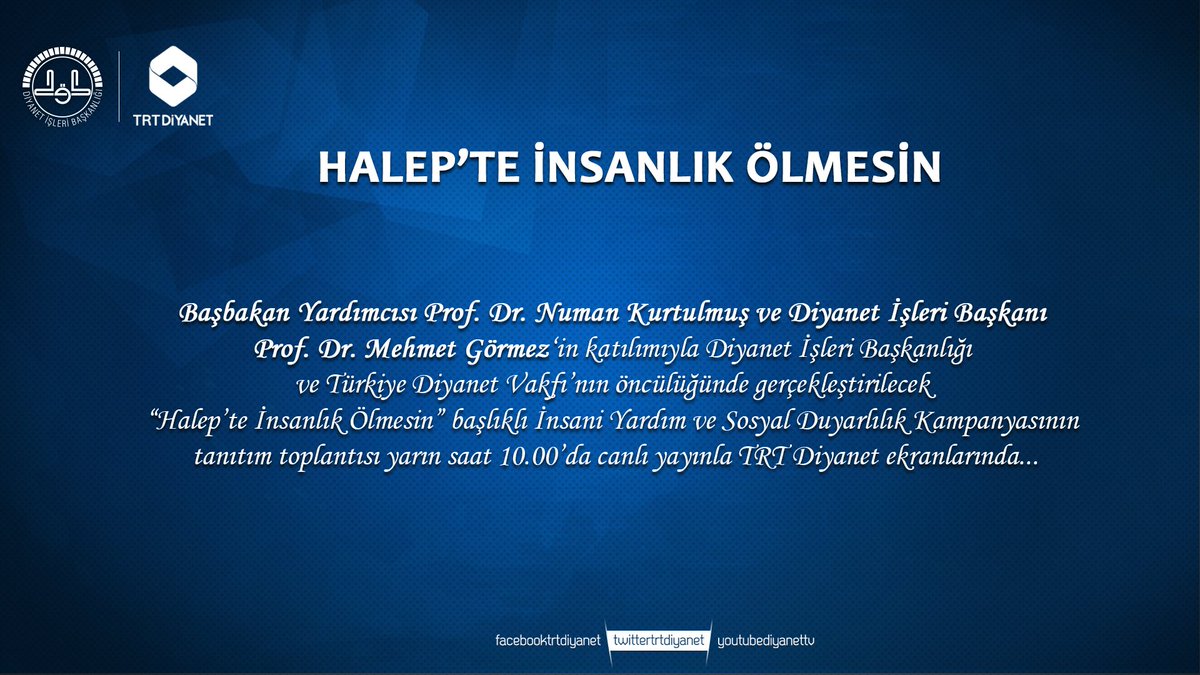 DİYANET İŞLERİ BAŞKANLIĞI

TRT DİYANET

HALEP'TE İNSANLIK ÖLMESİN

Başbakan Yardımcısı Prof. Dr. Numan Kurtulmuş ve Diyanet İşleri Başkanı Prof. Dr. Mehmet Görmez'in katılımıyla Diyanet İşleri Başkanlığı ve Türkiye Diyanet Vakfı'nın öncülüğünde gerçekleştirilecek "Halep'te İnsanlık Ölmesin" başlıklı İnsani Yardım ve Sosyal Duyarlılık Kampanyasının tanıtım toplantısı yarın saat 10.00'da canlı yayınla TRT Diyanet ekranlarında...

facebooktrtdiyanet twittertrtdiyanet youtubediyanettv